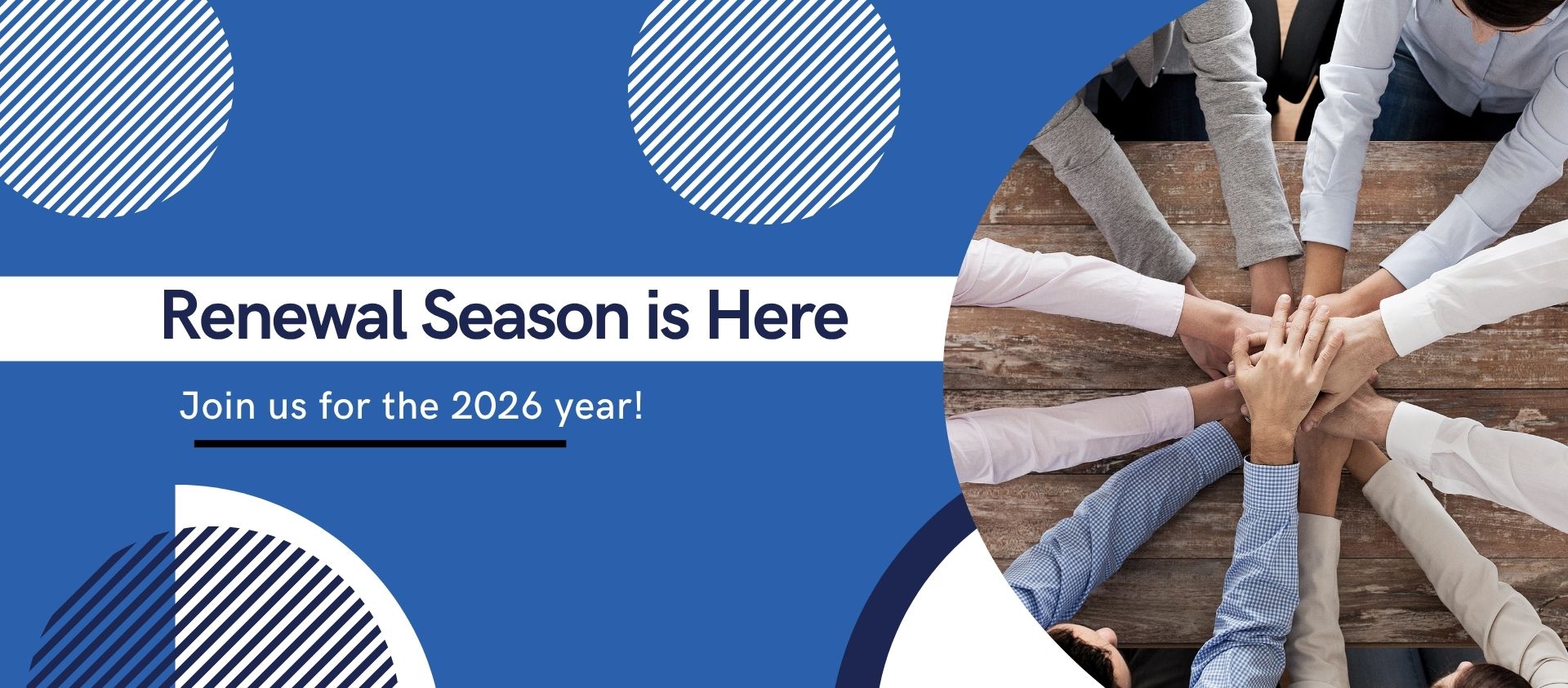 Renewal Season is Here

Join us for the 2026 year!